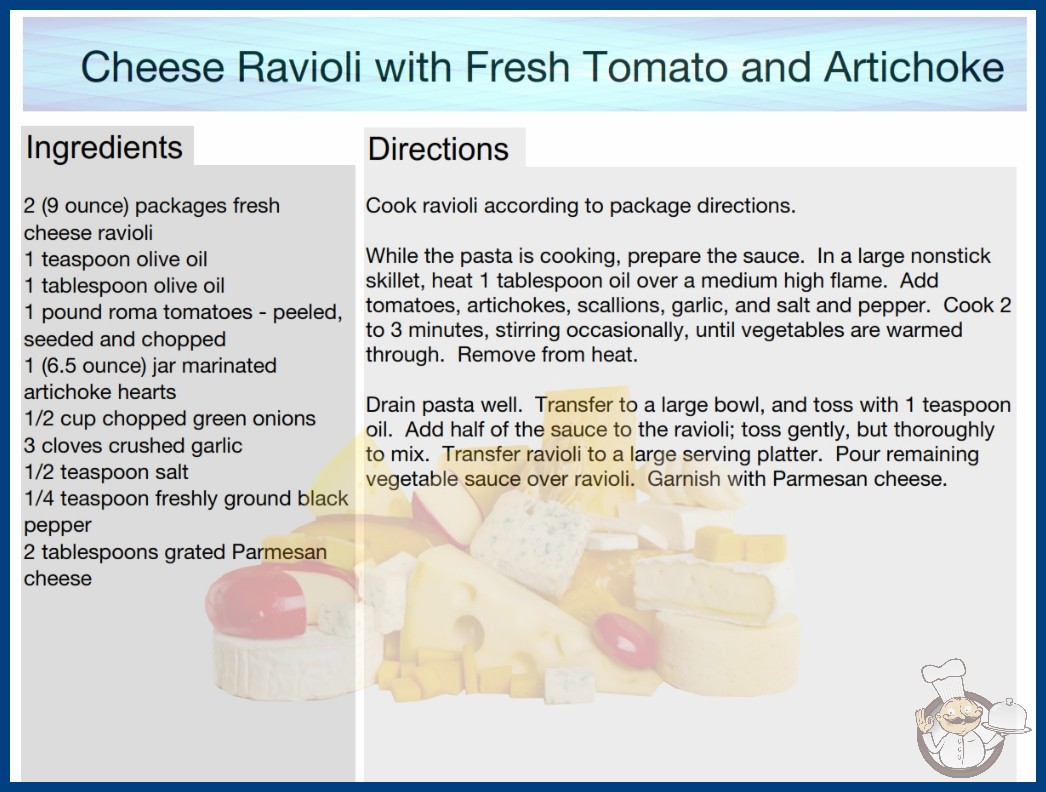 Cheese Ravioli with Fresh Tomato and Artichoke

Ingredients

2 (9 ounce) packages fresh cheese ravioli
1 teaspoon olive oil
1 tablespoon olive oil
1 pound roma tomatoes - peeled, seeded and chopped
1 (6.5 ounce) jar marinated artichoke hearts
1/2 cup chopped green onions
3 cloves crushed garlic
1/2 teaspoon salt
1/4 teaspoon freshly ground black pepper
2 tablespoons grated Parmesan cheese

Directions

Cook ravioli according to package directions.

While the pasta is cooking, prepare the sauce. In a large nonstick skillet, heat 1 tablespoon oil over a medium high flame. Add tomatoes, artichokes, scallions, garlic, and salt and pepper. Cook 2 to 3 minutes, stirring occasionally, until vegetables are warmed through. Remove from heat.

Drain pasta well. Transfer to a large bowl, and toss with 1 teaspoon oil. Add half of the sauce to the ravioli; toss gently, but thoroughly to mix. Transfer ravioli to a large serving platter. Pour remaining vegetable sauce over ravioli. Garnish with Parmesan cheese.